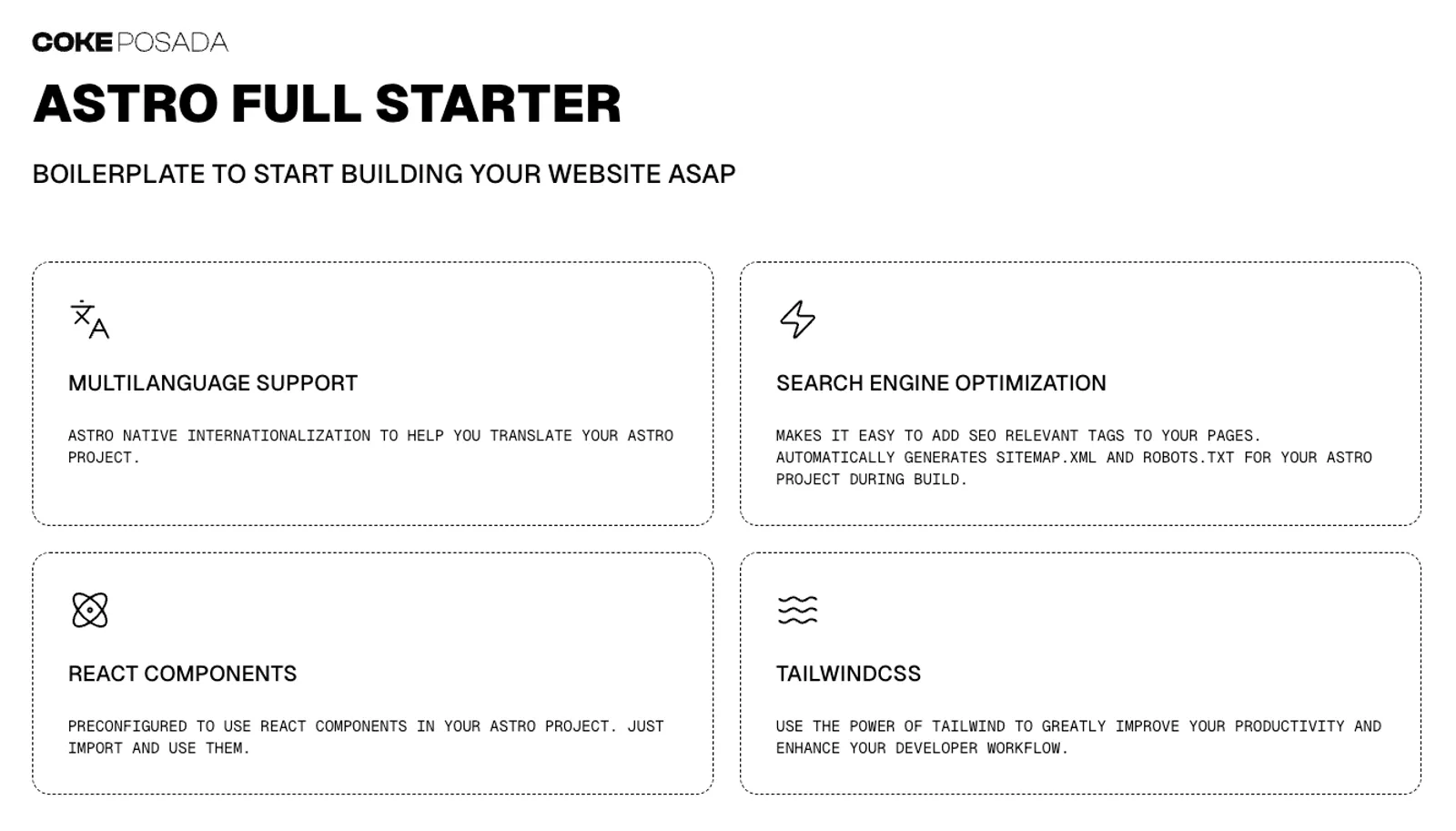 COKE POSADA

ASTRO FULL STARTER

BOILERPLATE TO START BUILDING YOUR WEBSITE ASAP

MULTILANGUAGE SUPPORT

ASTRO NATIVE INTERNATIONALIZATION TO HELP YOU TRANSLATE YOUR ASTRO PROJECT.

SEARCH ENGINE OPTIMIZATION

MAKES IT EASY TO ADD SEO RELEVANT TAGS TO YOUR PAGES. AUTOMATICALLY GENERATES SITEMAP.XML AND ROBOTS.TXT FOR YOUR ASTRO PROJECT DURING BUILD.

REACT COMPONENTS

PRECONFIGURED TO USE REACT COMPONENTS IN YOUR ASTRO PROJECT. JUST IMPORT AND USE THEM.

TAILWINDCSS

USE THE POWER OF TAILWIND TO GREATLY IMPROVE YOUR PRODUCTIVITY AND ENHANCE YOUR DEVELOPER WORKFLOW.